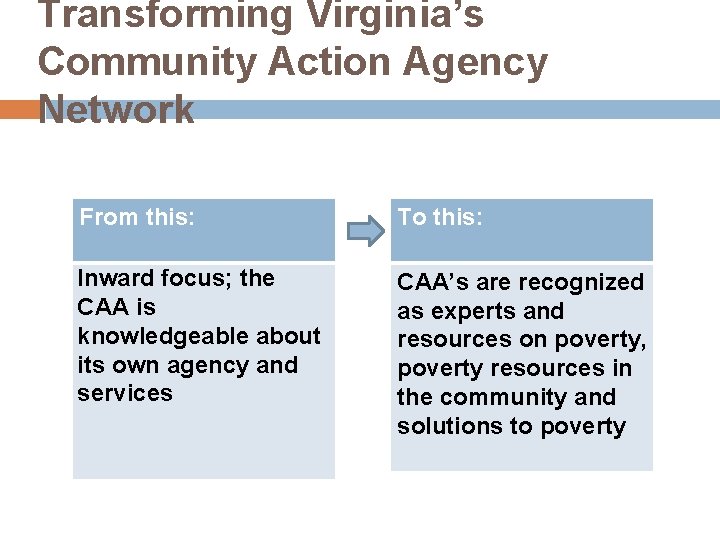 Transforming Virginia's Community Action Agency Network

From this:

Inward focus; the CAA is knowledgeable about its own agency and services

To this:

CAA's are recognized as experts and resources on poverty, poverty resources in the community and solutions to poverty